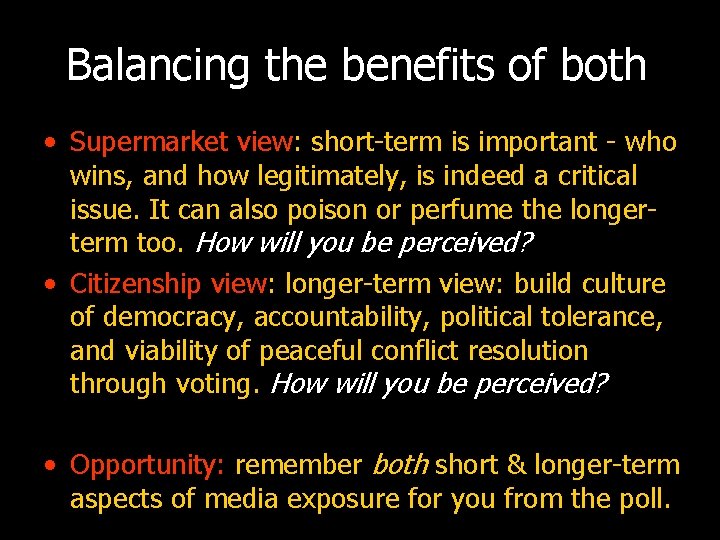 Balancing the benefits of both

• Supermarket view: short-term is important - who wins, and how legitimately, is indeed a critical issue. It can also poison or perfume the longer-term too. How will you be perceived?

• Citizenship view: longer-term view: build culture of democracy, accountability, political tolerance, and viability of peaceful conflict resolution through voting. How will you be perceived?

• Opportunity: remember both short & longer-term aspects of media exposure for you from the poll.